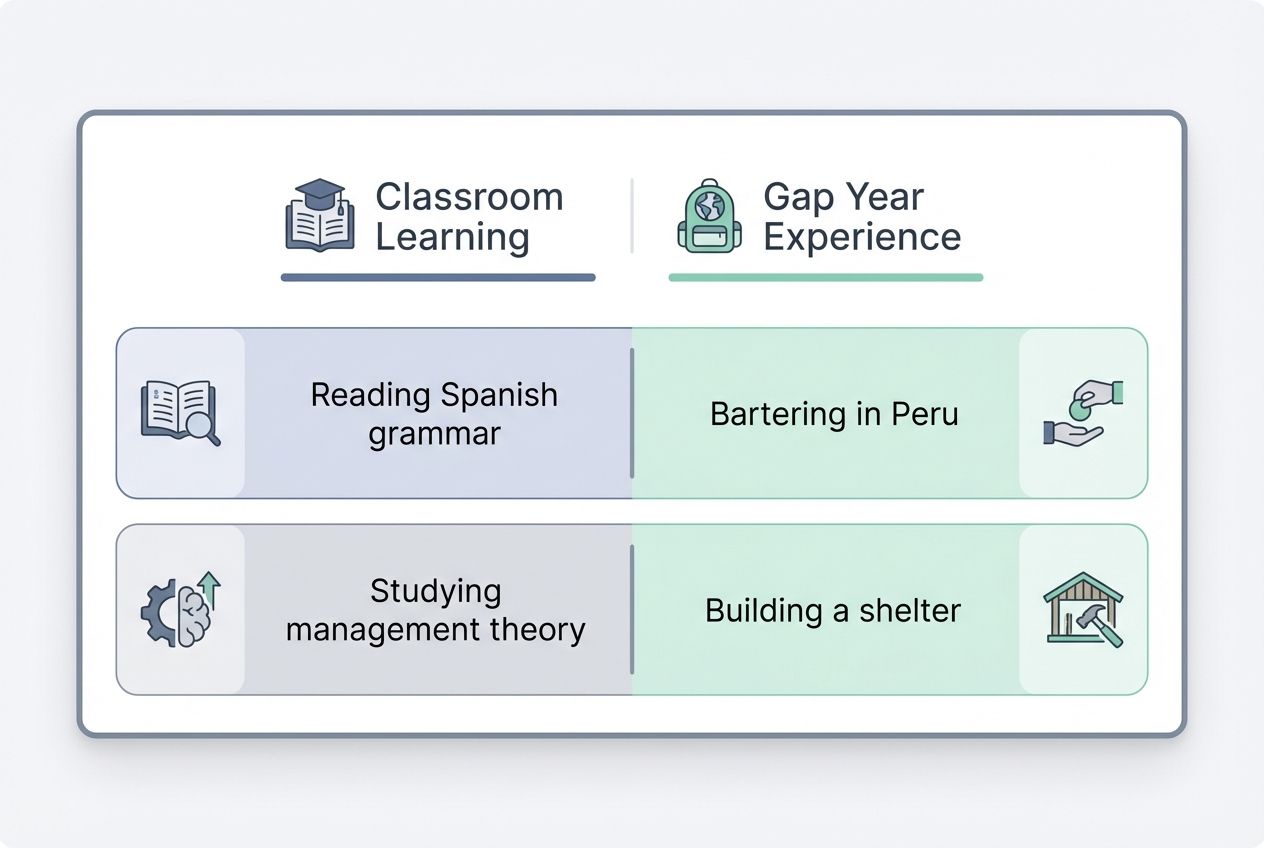 | Classroom Learning | Gap Year Experience |
|---|---|
| Reading Spanish grammar | Bartering in Peru |
| Studying management theory | Building a shelter |